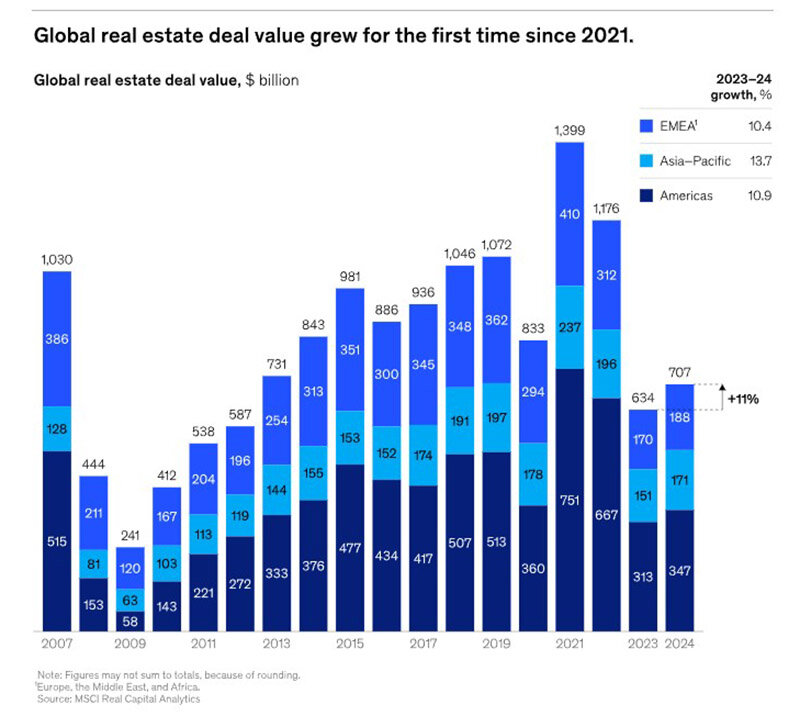 Global real estate deal value grew for the first time since 2021.

Global real estate deal value, $ billion

2023–24 growth, %

EMEA¹ 10.4
Asia–Pacific 13.7
Americas 10.9

1,030
386
128
515

444
211
81
153

241
120
63
58

412
167
103
143

538
204
113
221

587
196
119
272

731
254
144
333

843
313
155
376

981
351
153
477

886
300
152
434

936
345
174
417

1,046
348
191
507

1,072
362
197
513

833
294
178
360

1,399
410
237
751

1,176
312
196
667

634
170
151
313

707
188
171
347

+11%

2007 2009 2011 2013 2015 2017 2019 2021 2023 2024

Note: Figures may not sum to totals, because of rounding.
¹Europe, the Middle East, and Africa.
Source: MSCI Real Capital Analytics